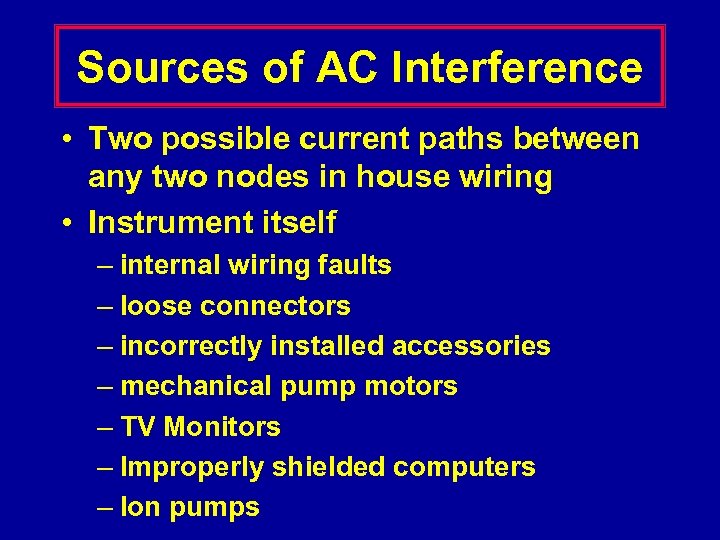 Sources of AC Interference

• Two possible current paths between any two nodes in house wiring
• Instrument itself
– internal wiring faults
– loose connectors
– incorrectly installed accessories
– mechanical pump motors
– TV Monitors
– Improperly shielded computers
– Ion pumps